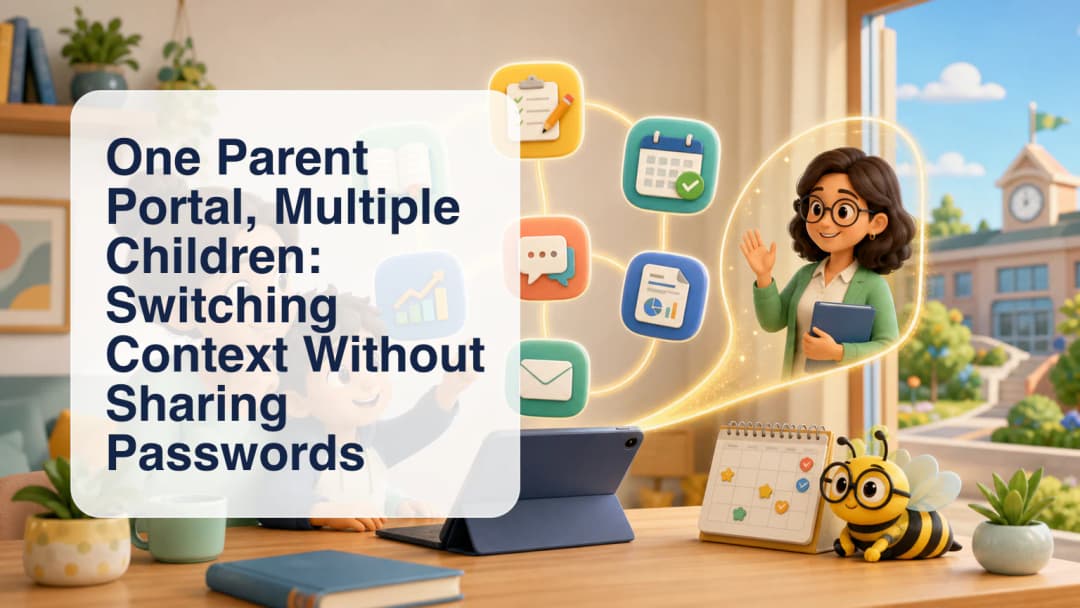 One Parent Portal, Multiple Children: Switching Context Without Sharing Passwords